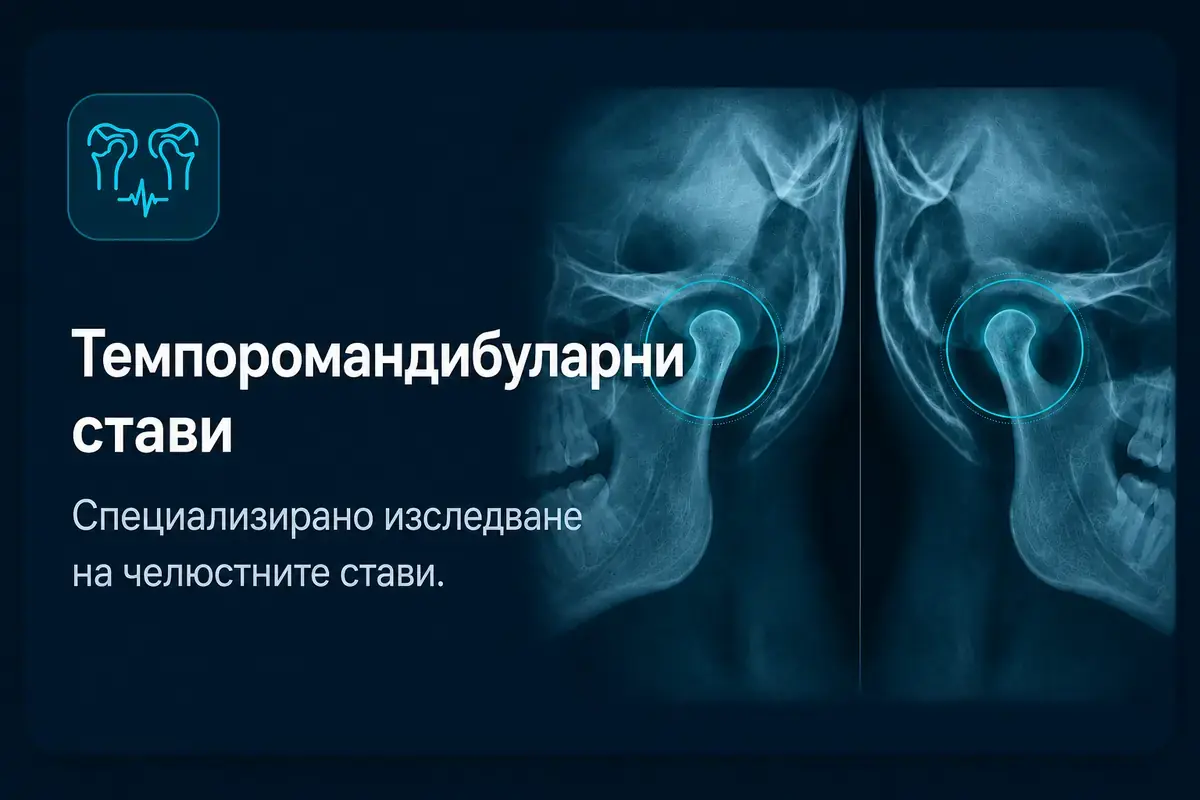 Темпоромандибуларни стави

Специализирано изследване на челюстните стави.